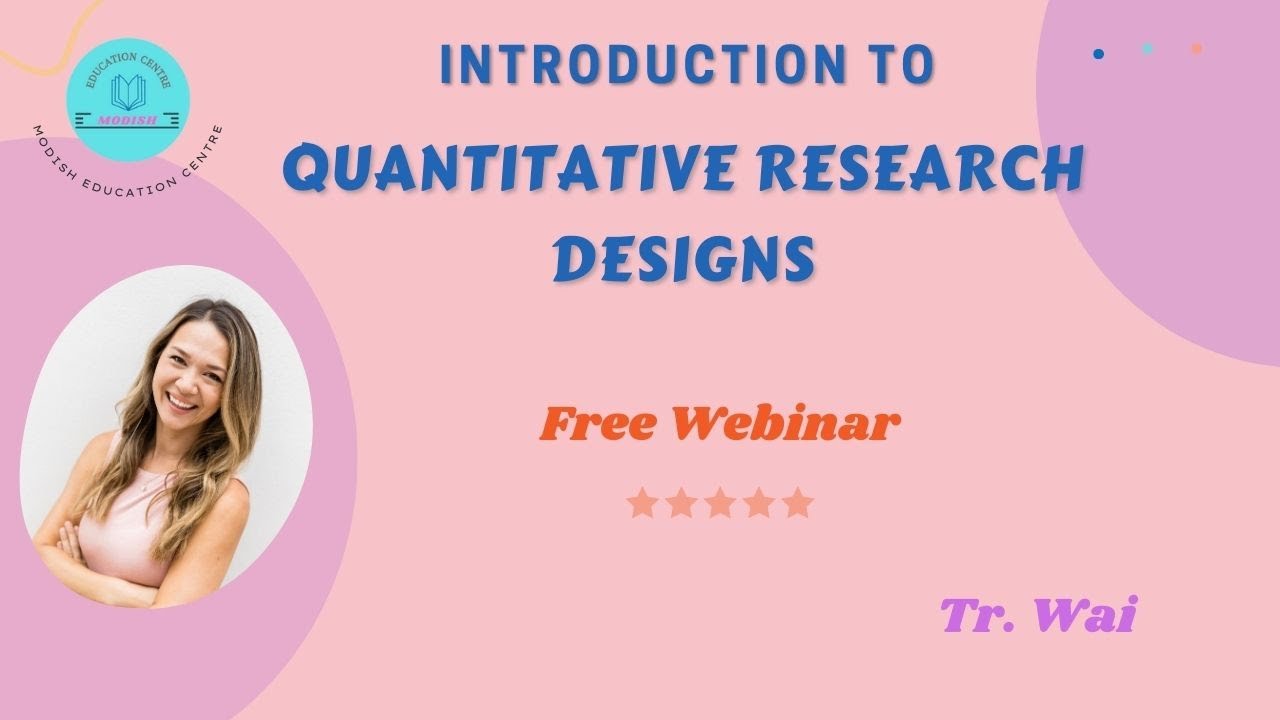 EDUCATION CENTRE
MODISH
MODISH EDUCATION CENTRE

INTRODUCTION TO
QUANTITATIVE RESEARCH DESIGNS

Free Webinar

Tr. Wai